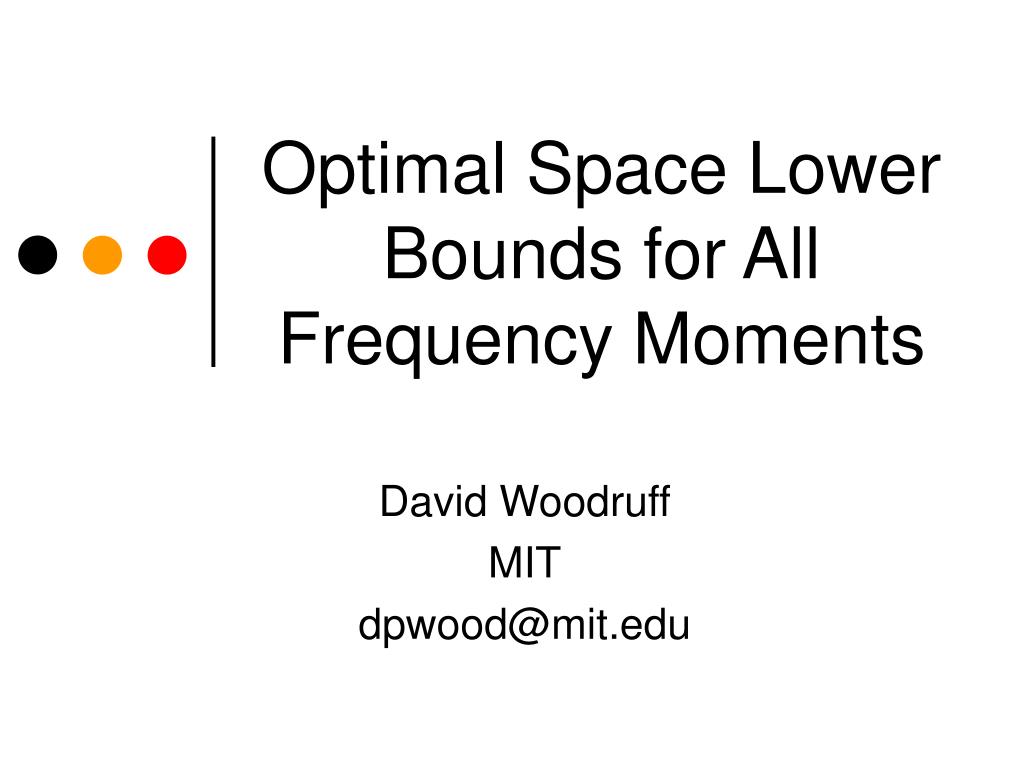 Optimal Space Lower Bounds for All Frequency Moments

David Woodruff
MIT
dpwood@mit.edu